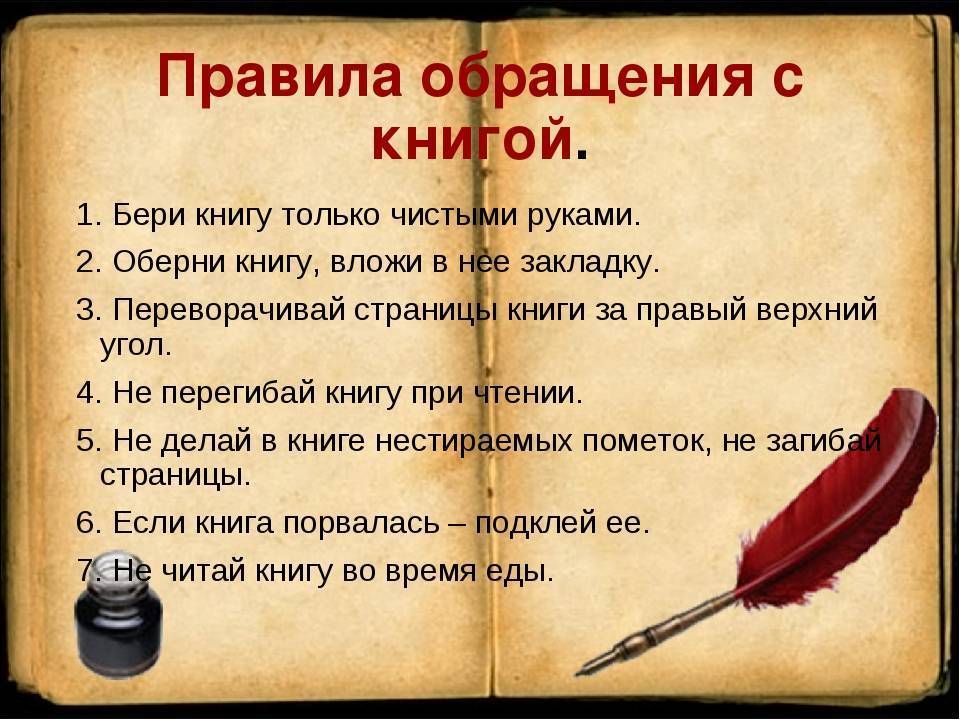 Правила обращения с книгой.

1. Бери книгу только чистыми руками.

2. Оберни книгу, вложи в нее закладку.

3. Переворачивай страницы книги за правый верхний угол.

4. Не перегибай книгу при чтении.

5. Не делай в книге нестираемых пометок, не загибай страницы.

6. Если книга порвалась – подклей ее.

7. Не читай книгу во время еды.